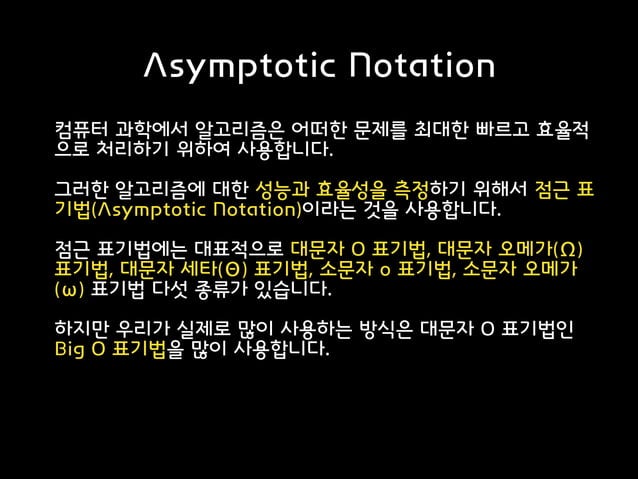 Asymptotic Notation

컴퓨터 과학에서 알고리즘은 어떠한 문제를 최대한 빠르고 효율적으로 처리하기 위하여 사용합니다.

그러한 알고리즘에 대한 성능과 효율성을 측정하기 위해서 점근 표기법(Asymptotic Notation)이라는 것을 사용합니다.

점근 표기법에는 대표적으로 대문자 O 표기법, 대문자 오메가(Ω) 표기법, 대문자 세타(Θ) 표기법, 소문자 o 표기법, 소문자 오메가(ω) 표기법 다섯 종류가 있습니다.

하지만 우리가 실제로 많이 사용하는 방식은 대문자 O 표기법인 Big O 표기법을 많이 사용합니다.